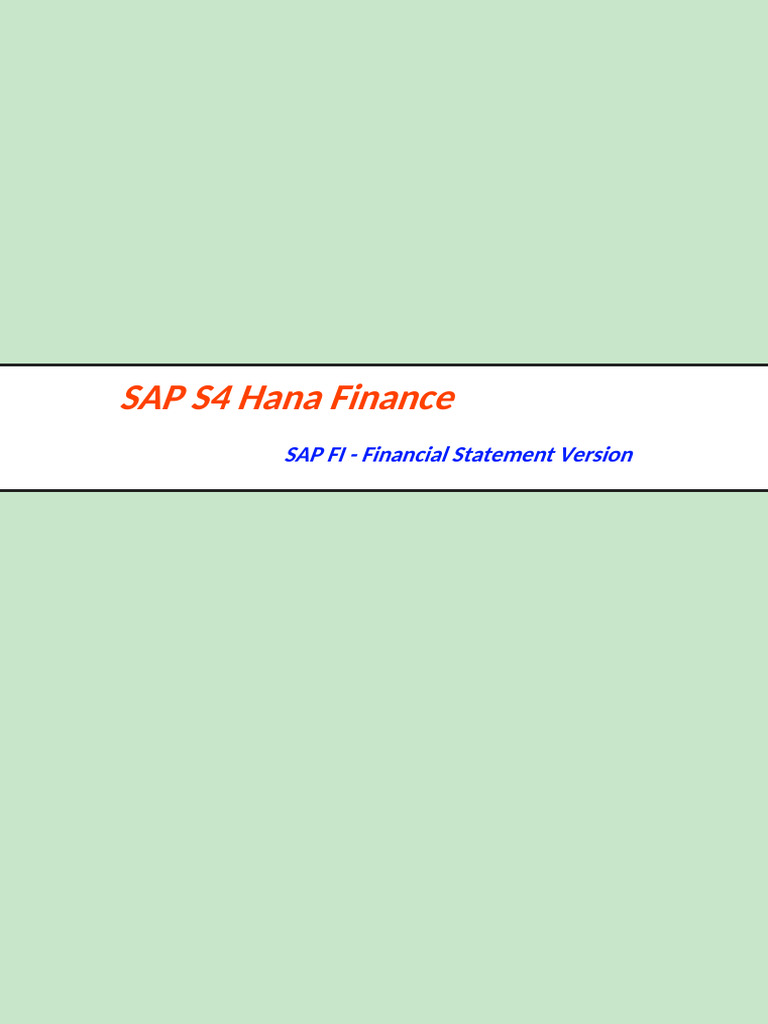 SAP S4 Hana Finance

SAP FI - Financial Statement Version